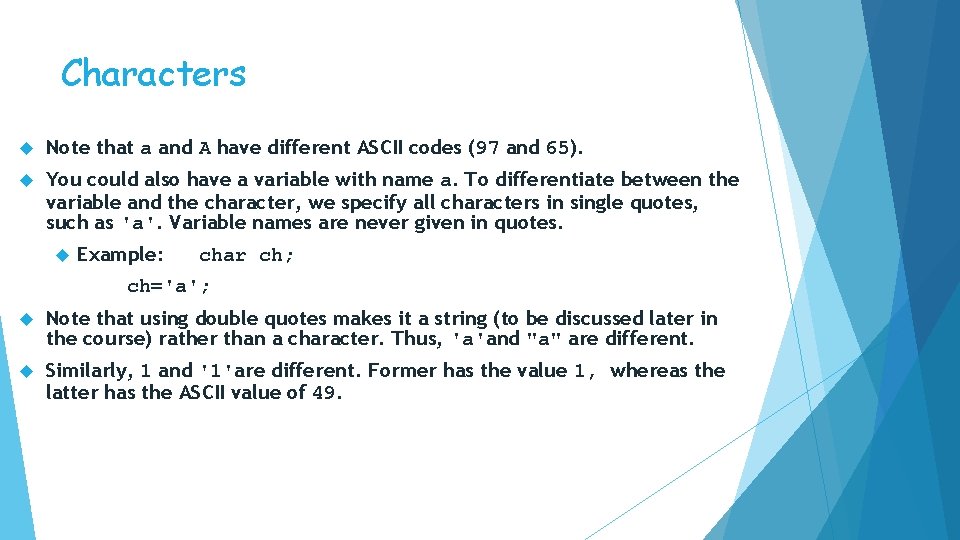 Characters

Note that a and A have different ASCII codes (97 and 65).

You could also have a variable with name a. To differentiate between the variable and the character, we specify all characters in single quotes, such as 'a'. Variable names are never given in quotes.

Example: char ch;

ch='a';

Note that using double quotes makes it a string (to be discussed later in the course) rather than a character. Thus, 'a'and "a" are different.

Similarly, 1 and '1'are different. Former has the value 1, whereas the latter has the ASCII value of 49.